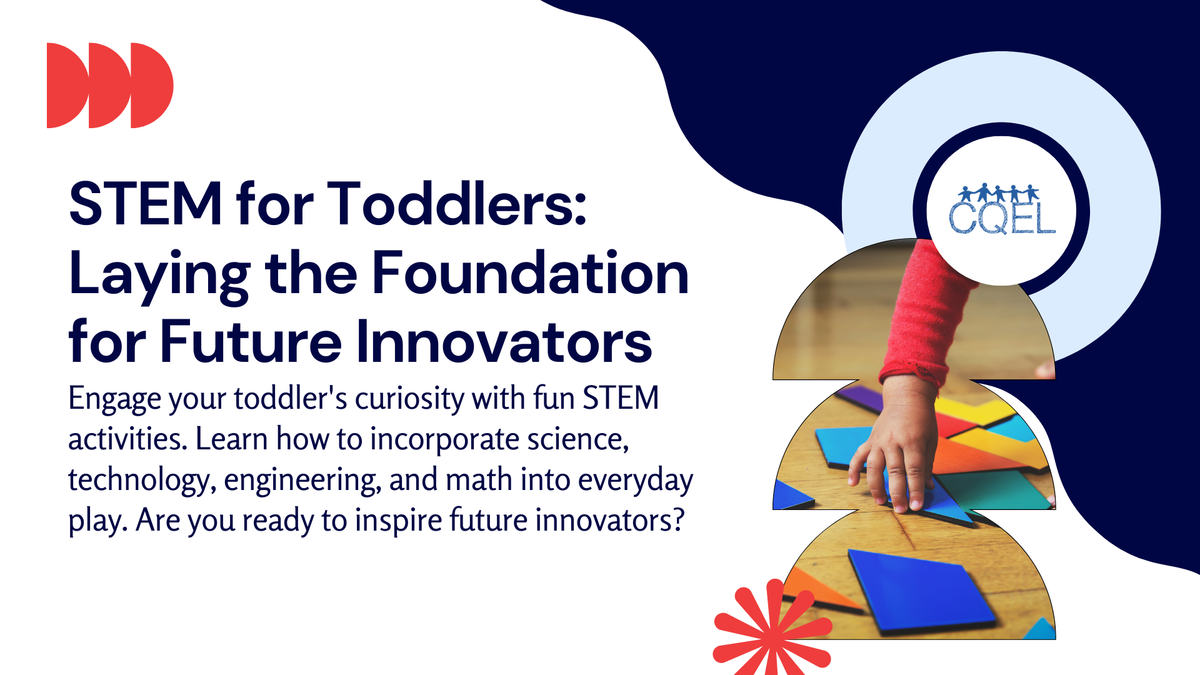 STEM for Toddlers: Laying the Foundation for Future Innovators

Engage your toddler's curiosity with fun STEM activities. Learn how to incorporate science, technology, engineering, and math into everyday play. Are you ready to inspire future innovators?

CQEL